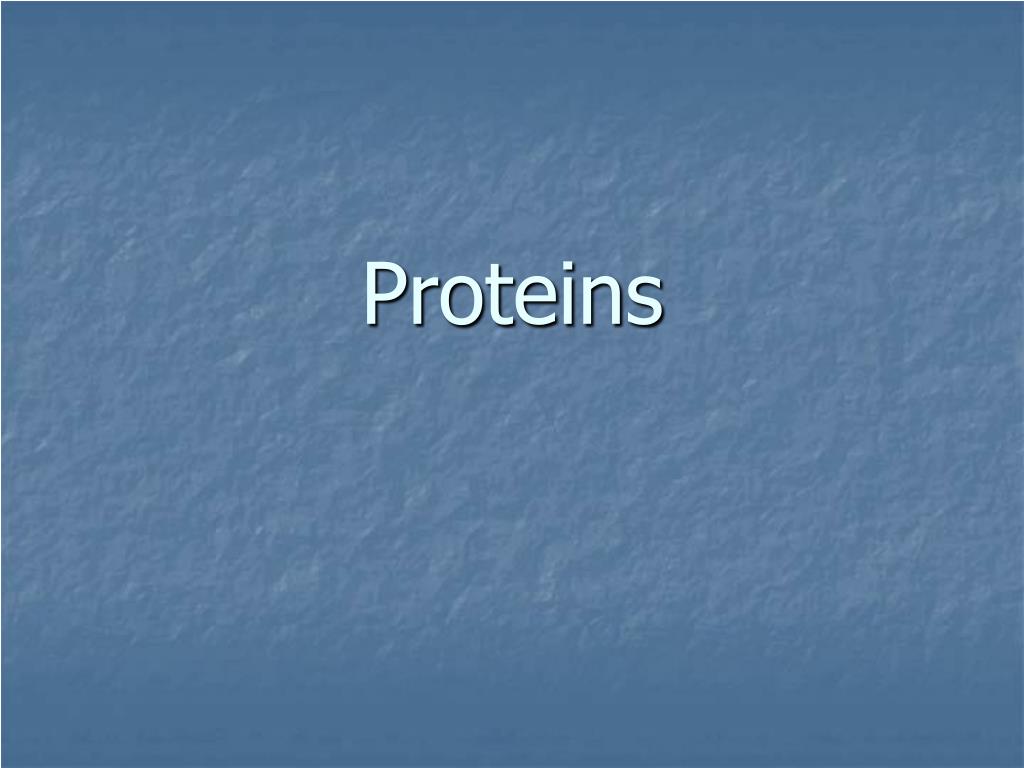 Proteins